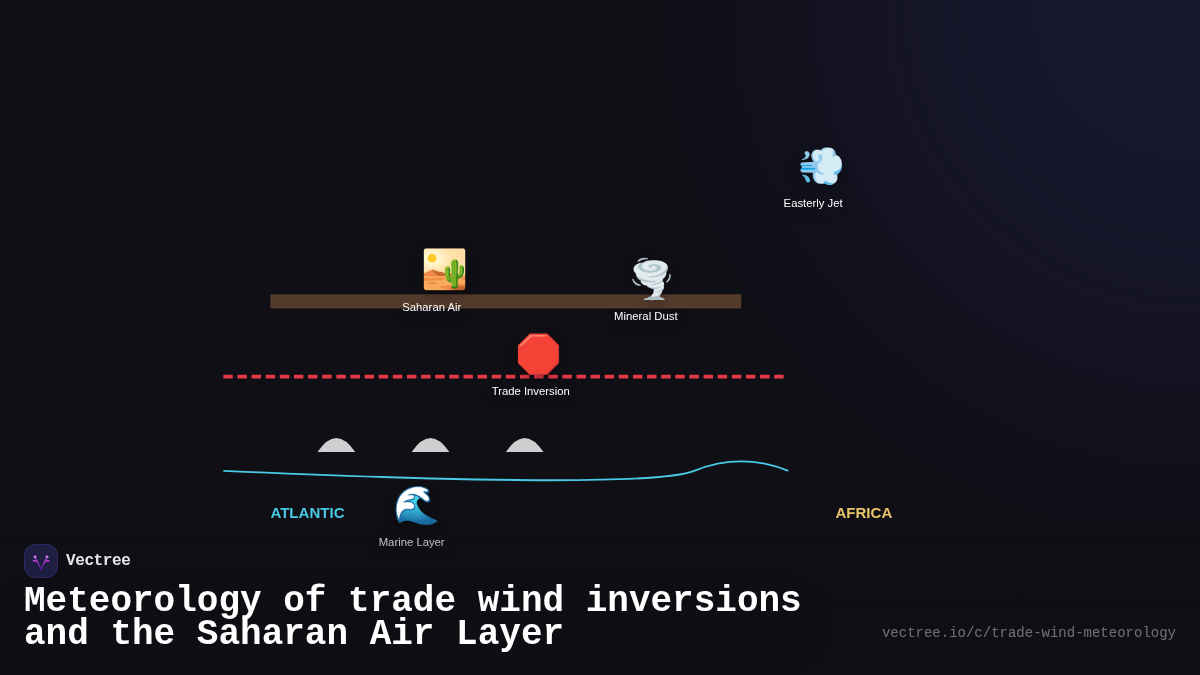 Easterly Jet

Saharan Air

Mineral Dust

Trade Inversion

ATLANTIC

Marine Layer

AFRICA

Vectree

Meteorology of trade wind inversions and the Saharan Air Layer

vectree.io/c/trade-wind-meteorology